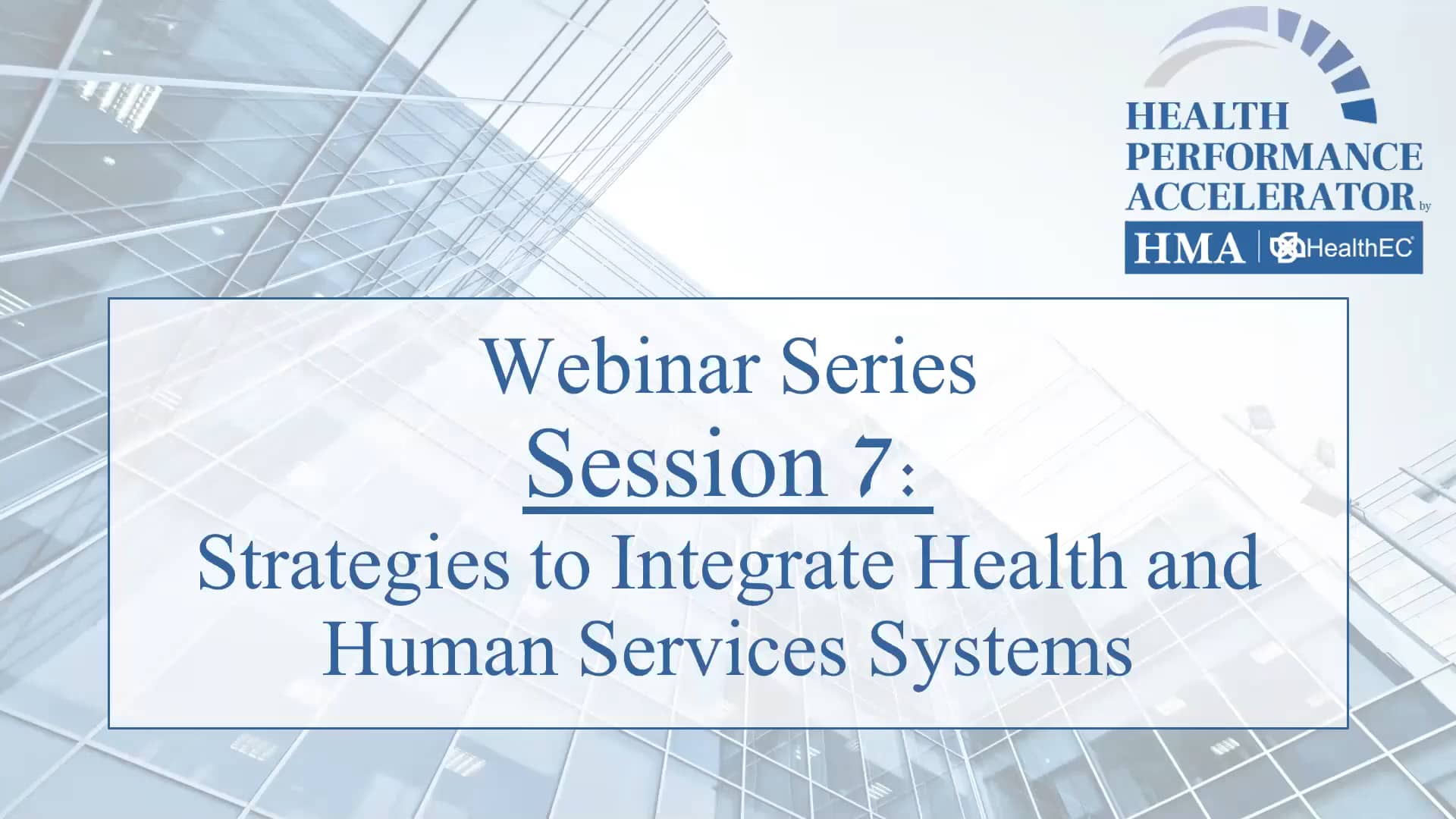 HEALTH
PERFORMANCE
ACCELERATOR by

HMA | HealthEC

Webinar Series

Session 7:

Strategies to Integrate Health and Human Services Systems